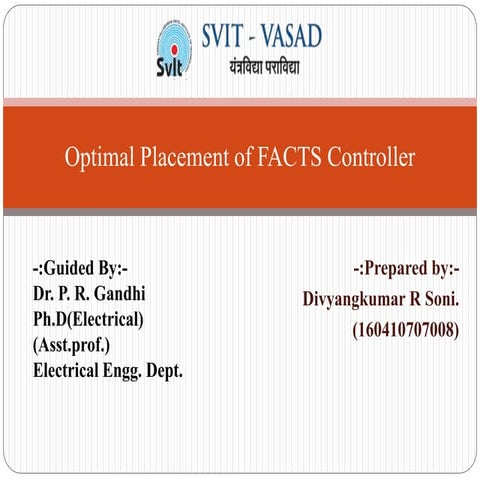 Svit

SVIT - VASAD

यंत्रविद्या पराविद्या

Optimal Placement of FACTS Controller

-:Guided By:-
Dr. P. R. Gandhi
Ph.D(Electrical)
(Asst.prof.)
Electrical Engg. Dept.

-:Prepared by:-
Divyangkumar R Soni.
(160410707008)